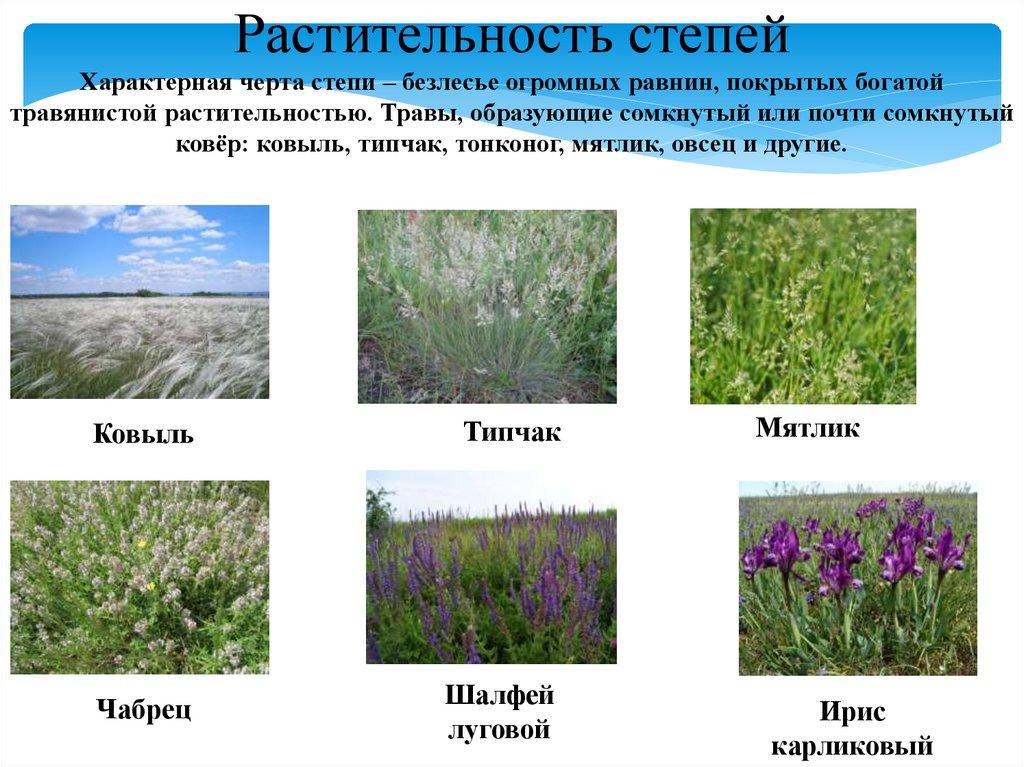 Растительность степей

Характерная черта степи – безлесье огромных равнин, покрытых богатой травянистой растительностью. Травы, образующие сомкнутый или почти сомкнутый ковёр: ковыль, типчак, тонконог, мятлик, овсец и другие.

Ковыль

Типчак

Мятлик

Чабрец

Шалфей луговой

Ирис карликовый